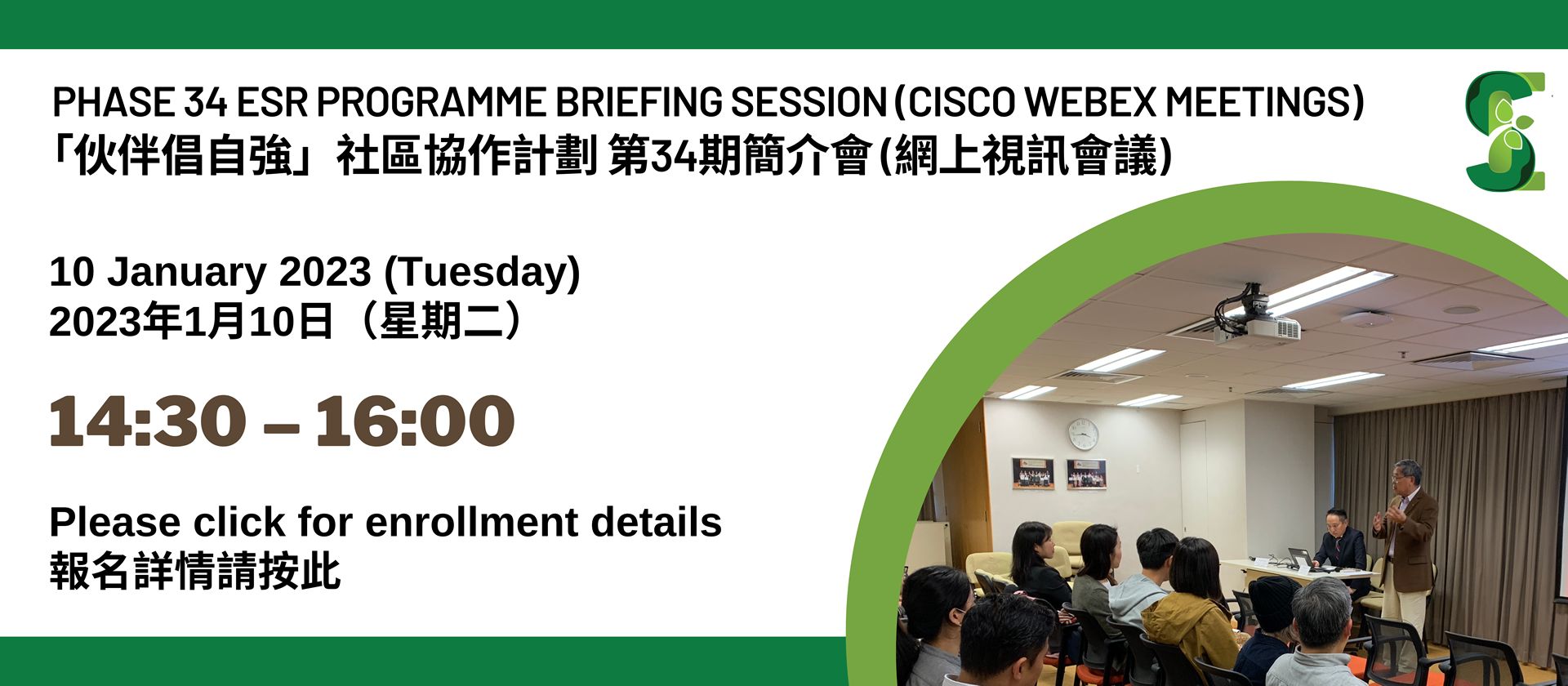 PHASE 34 ESR PROGRAMME BRIEFING SESSION (CISCO WEBEX MEETINGS)
「伙伴倡自強」社區協作計劃 第34期簡介會 (網上視訊會議)

10 January 2023 (Tuesday)
2023年1月10日（星期二）

14:30 – 16:00

Please click for enrollment details
報名詳情請按此